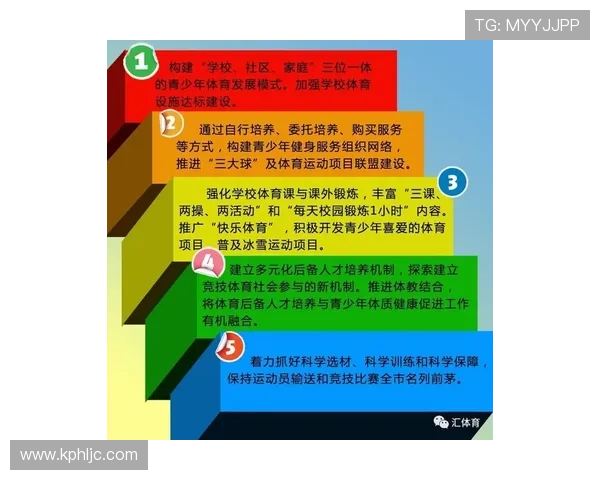 TG: MYYJJPP

1
构建“学校、社区、家庭”三位一体的青少年体育发展模式。加强学校体育设施达标建设。

2
通过自行培养、委托培养、购买服务等方式，构建青少年健身服务组织网络，推进“三大球”及体育运动项目联盟建设。

3
强化学校体育课与课外锻炼，丰富“三课、两操、两活动”和“每天校园锻炼1小时”内容。推广“快乐体育”，积极开发青少年喜爱的体育项目，普及冰雪运动项目。

4
建立多元化后备人才培养机制，探索建立竞技体育社会参与的新机制。推进体教结合，将体育后备人才培养与青少年体质健康促进工作有机融合。

5
着力抓好科学选材、科学训练和科学保障，保持运动员输送和竞技比赛全市名列前茅。

汇体育

www.kphljc.com